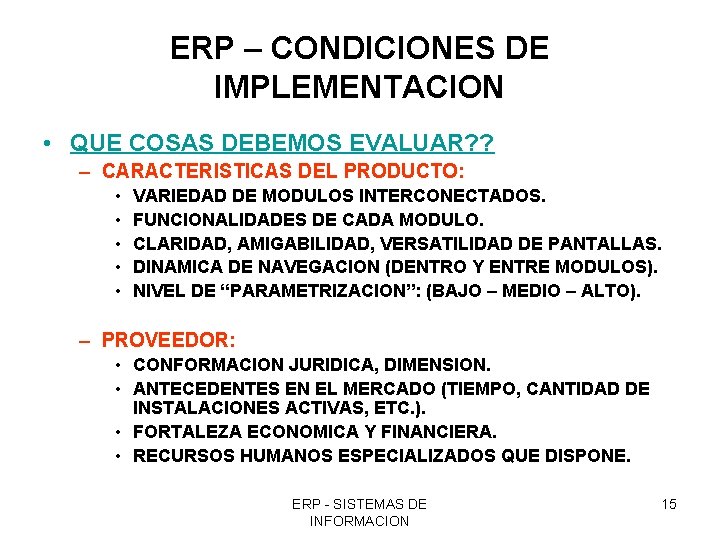 ERP – CONDICIONES DE IMPLEMENTACION

• QUE COSAS DEBEMOS EVALUAR??
– CARACTERISTICAS DEL PRODUCTO:
• VARIEDAD DE MODULOS INTERCONECTADOS.
• FUNCIONALIDADES DE CADA MODULO.
• CLARIDAD, AMIGABILIDAD, VERSATILIDAD DE PANTALLAS.
• DINAMICA DE NAVEGACION (DENTRO Y ENTRE MODULOS).
• NIVEL DE “PARAMETRIZACION”: (BAJO – MEDIO – ALTO).

– PROVEEDOR:
• CONFORMACION JURIDICA, DIMENSION.
• ANTECEDENTES EN EL MERCADO (TIEMPO, CANTIDAD DE INSTALACIONES ACTIVAS, ETC.).
• FORTALEZA ECONOMICA Y FINANCIERA.
• RECURSOS HUMANOS ESPECIALIZADOS QUE DISPONE.

ERP - SISTEMAS DE INFORMACION

15